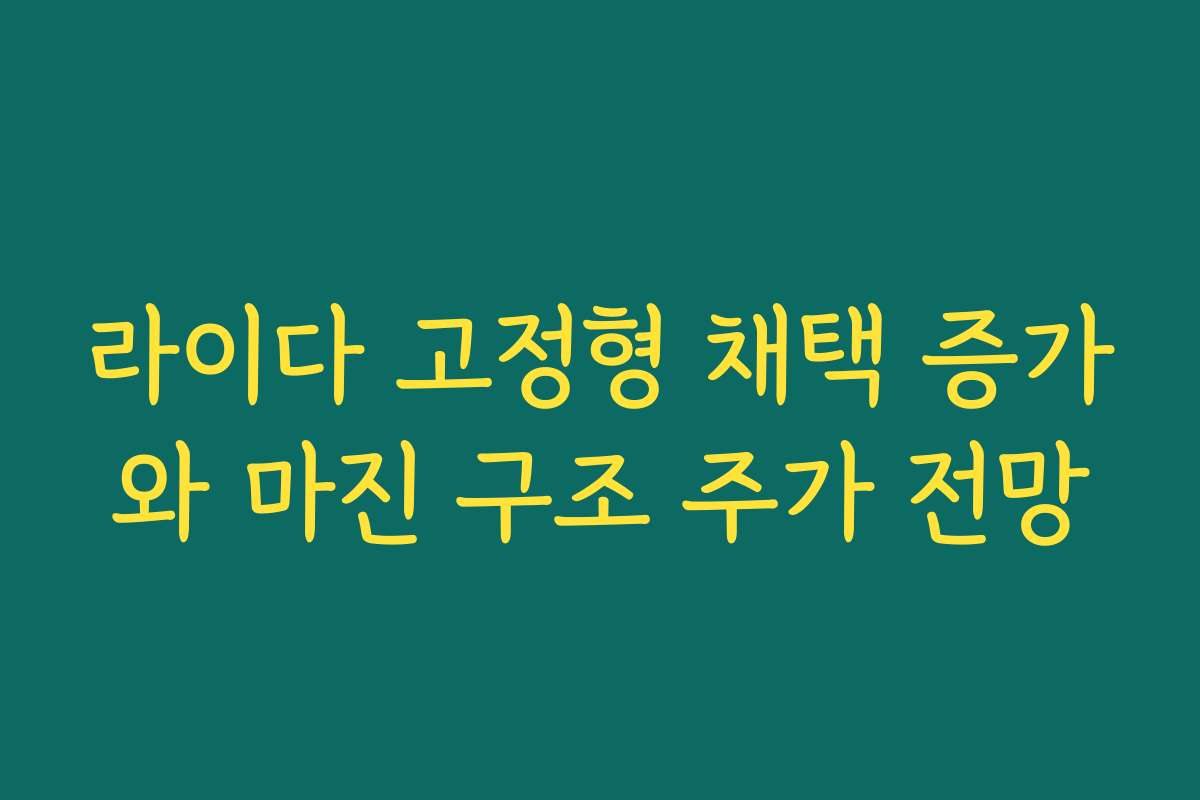 라이다 고정형 채택 증가와 마진 구조 주가 전망